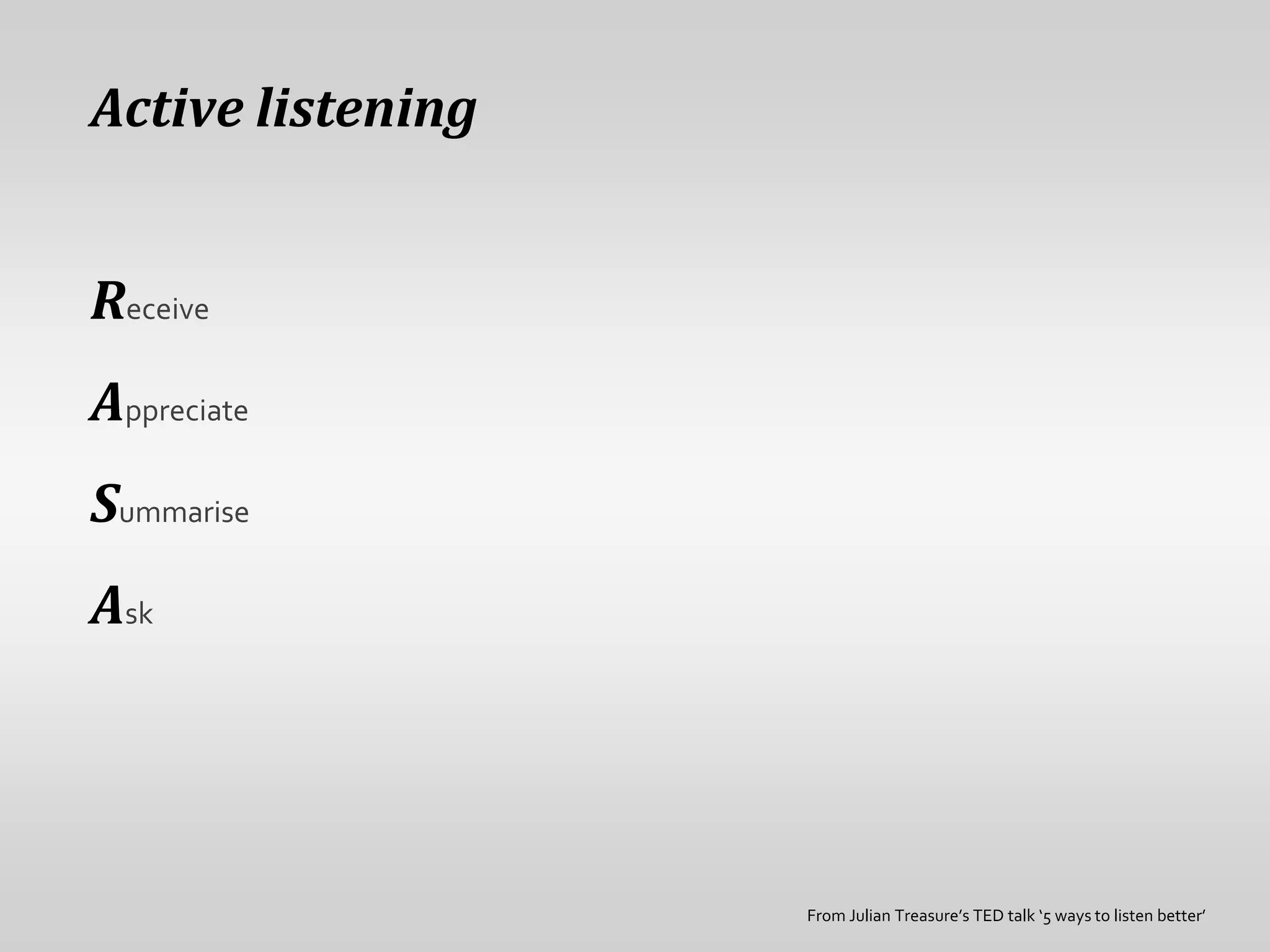 Active listening

Receive

Appreciate

Summarise

Ask

From Julian Treasure's TED talk '5 ways to listen better'